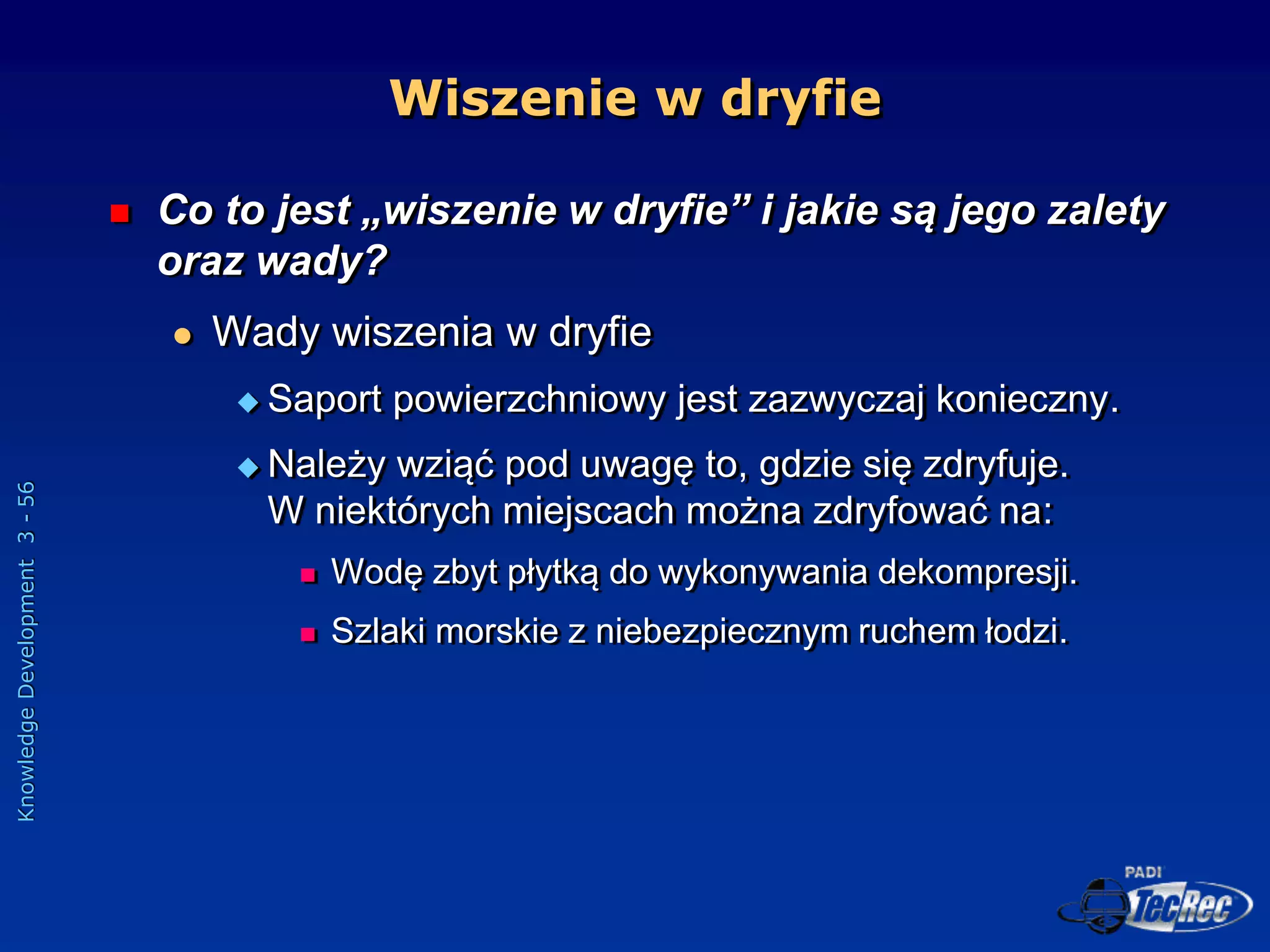 Wiszenie w dryfie

Co to jest „wiszenie w dryfie” i jakie są jego zalety oraz wady?

Wady wiszenia w dryfie

Saport powierzchniowy jest zazwyczaj konieczny.

Należy wziąć pod uwagę to, gdzie się zdryfuje. W niektórych miejscach można zdryfować na:

Wodę zbyt płytką do wykonywania dekompresji.

Szlaki morskie z niebezpiecznym ruchem łodzi.

Knowledge Development 3 - 56

PADI TecRec